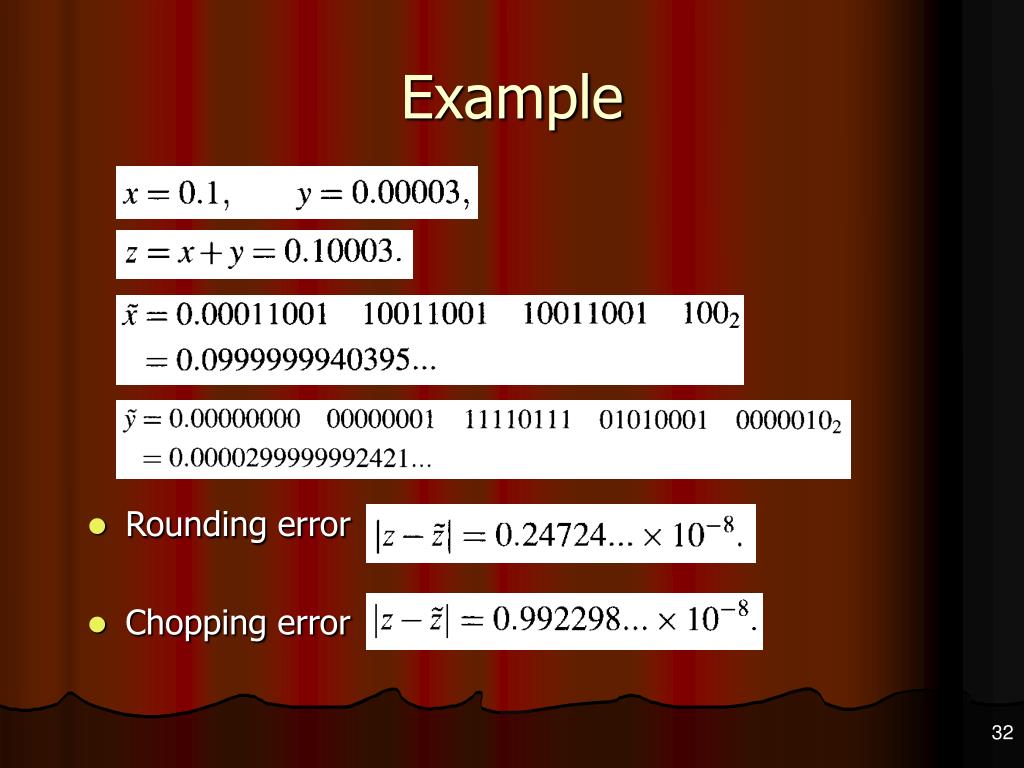 Example

$x = 0.1, \quad y = 0.00003,$

$z = x + y = 0.10003.$

$\tilde{x} = 0.00011001 \quad 10011001 \quad 10011001 \quad 100_2$
$= 0.0999999940395...$

$\tilde{y} = 0.00000000 \quad 00000001 \quad 11110111 \quad 01010001 \quad 0000010_2$
$= 0.0000299999992421...$

- Rounding error $|z - \tilde{z}| = 0.24724... \times 10^{-8}.$

- Chopping error $|z - \tilde{z}| = 0.992298... \times 10^{-8}.$

32